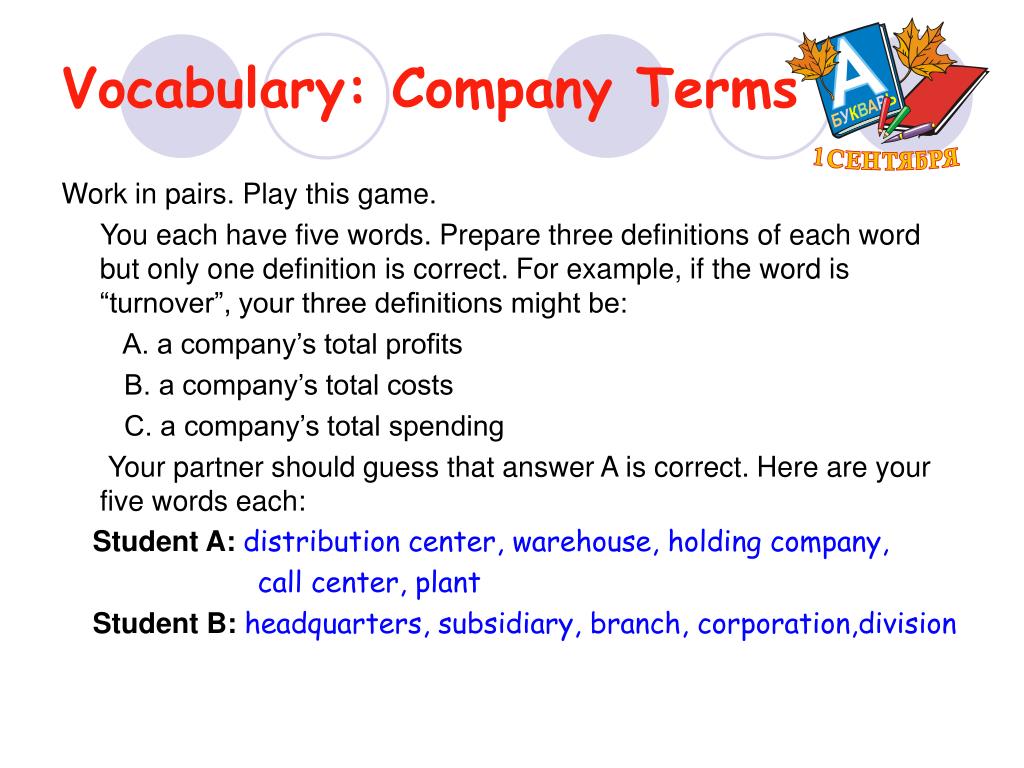 Vocabulary: Company Terms

A
БУКВАРЬ
1 СЕНТЯБРЯ

Work in pairs. Play this game.

You each have five words. Prepare three definitions of each word but only one definition is correct. For example, if the word is “turnover”, your three definitions might be:

A. a company’s total profits

B. a company’s total costs

C. a company’s total spending

Your partner should guess that answer A is correct. Here are your five words each:

Student A: distribution center, warehouse, holding company, call center, plant

Student B: headquarters, subsidiary, branch, corporation,division